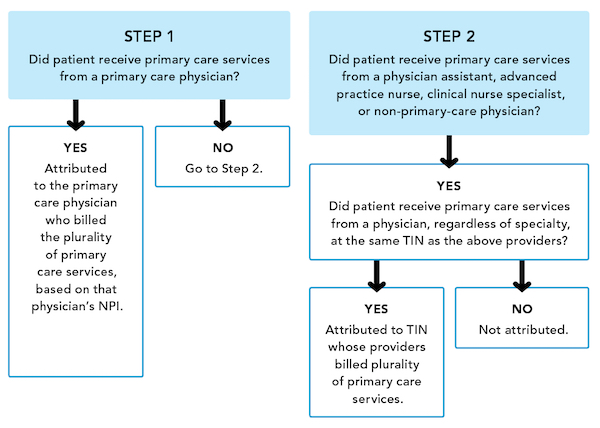 STEP 1
Did patient receive primary care services from a primary care physician?

YES
Attributed to the primary care physician who billed the plurality of primary care services, based on that physician's NPI.

NO
Go to Step 2.

STEP 2
Did patient receive primary care services from a physician assistant, advanced practice nurse, clinical nurse specialist, or non-primary-care physician?

YES
Did patient receive primary care services from a physician, regardless of specialty, at the same TIN as the above providers?

YES
Attributed to TIN whose providers billed plurality of primary care services.

NO
Not attributed.